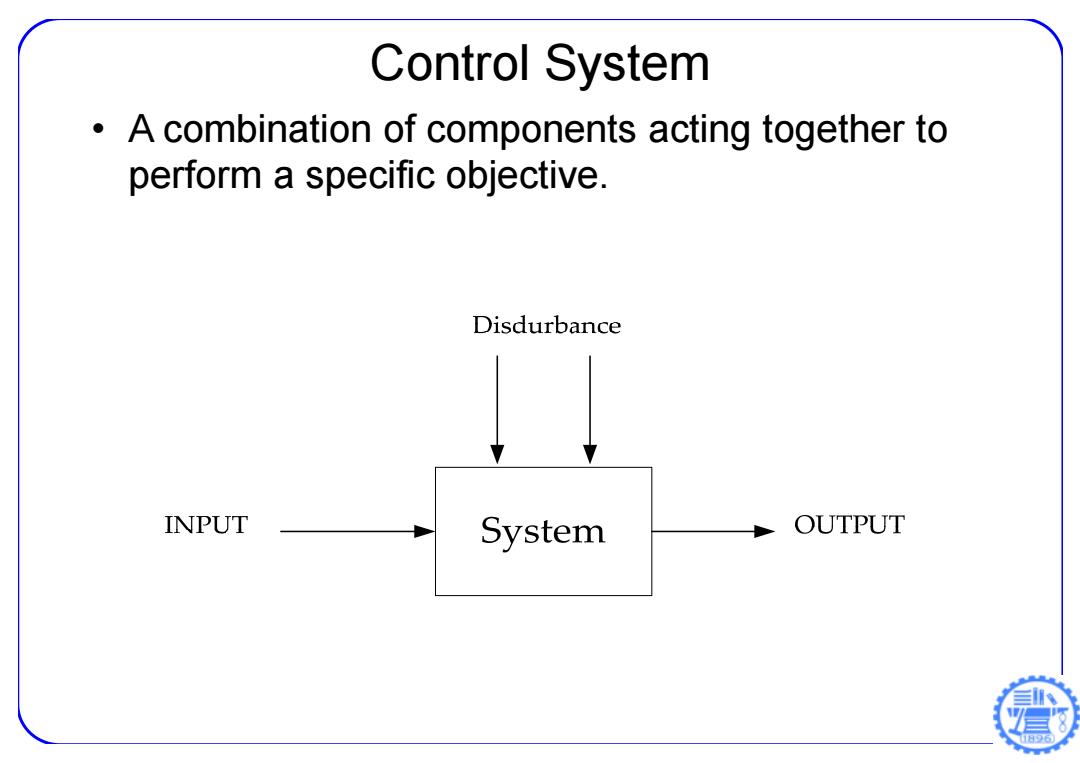 Control System

• A combination of components acting together to perform a specific objective.

Disdurbance

INPUT

System

OUTPUT

1896